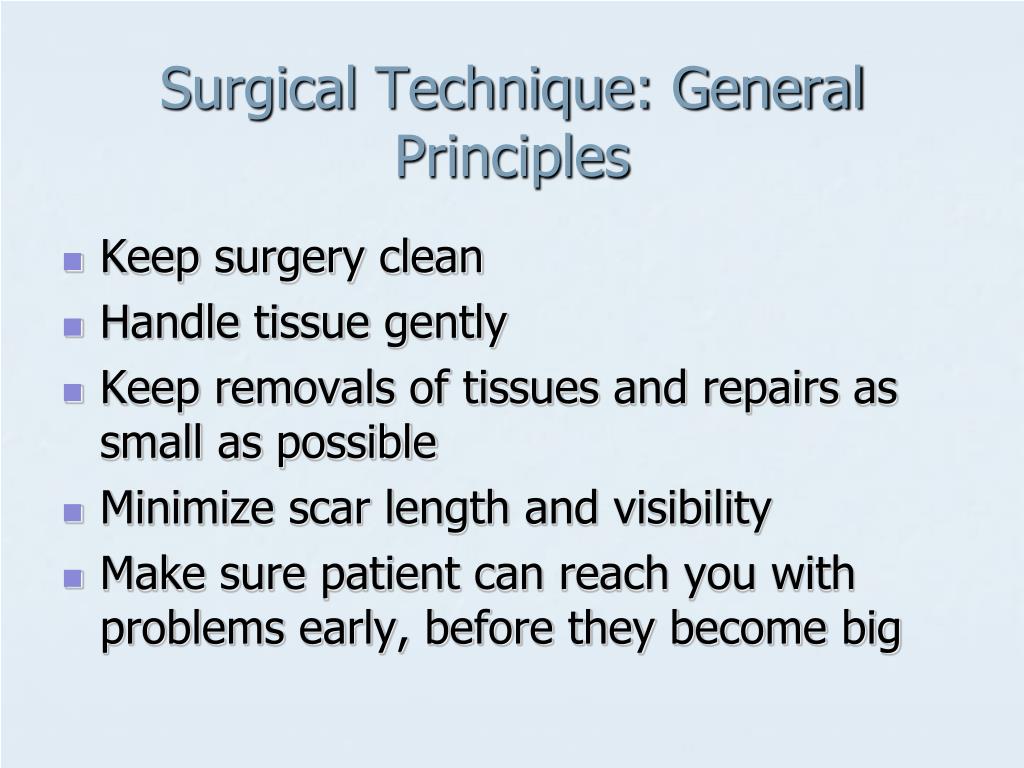 Surgical Technique: General Principles

- Keep surgery clean
- Handle tissue gently
- Keep removals of tissues and repairs as small as possible
- Minimize scar length and visibility
- Make sure patient can reach you with problems early, before they become big